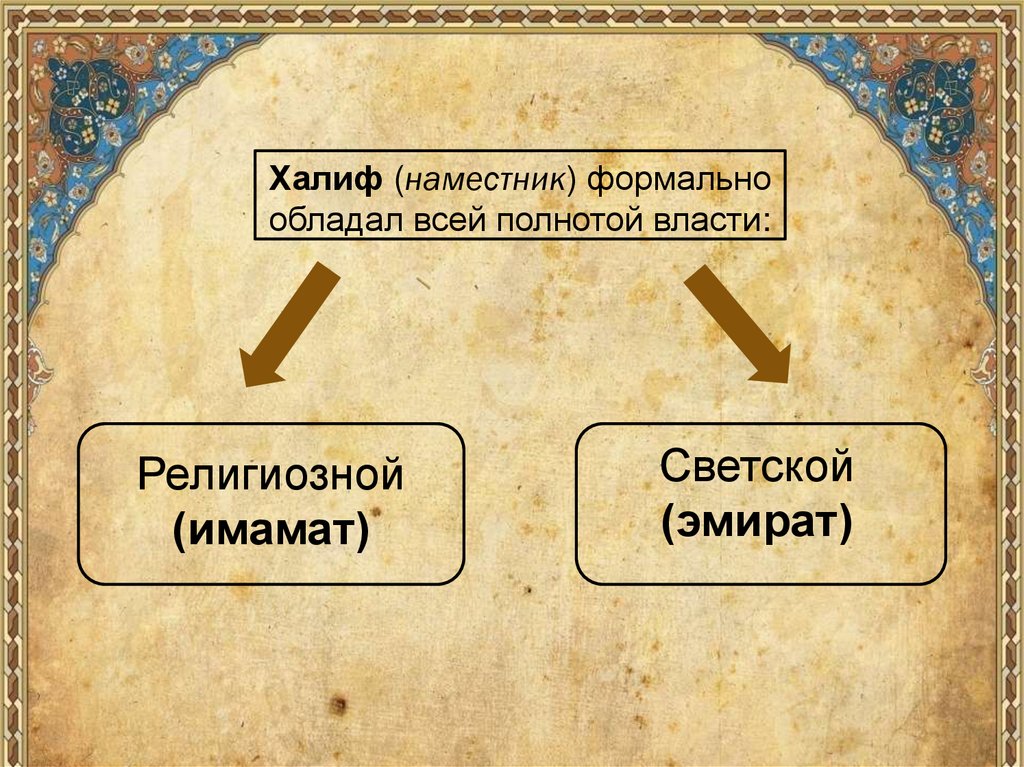 Халиф (наместник) формально обладал всей полнотой власти:

Религиозной
(имамат)

Светской
(эмират)